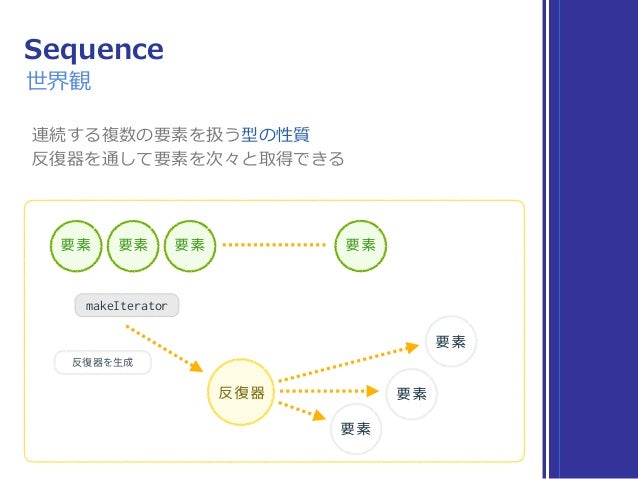 Sequence
世界観

連続する複数の要素を扱う型の性質
反復器を通して要素を次々と取得できる

要素 要素 要素 要素

makeIterator

反復器を生成

反復器

要素

要素

要素